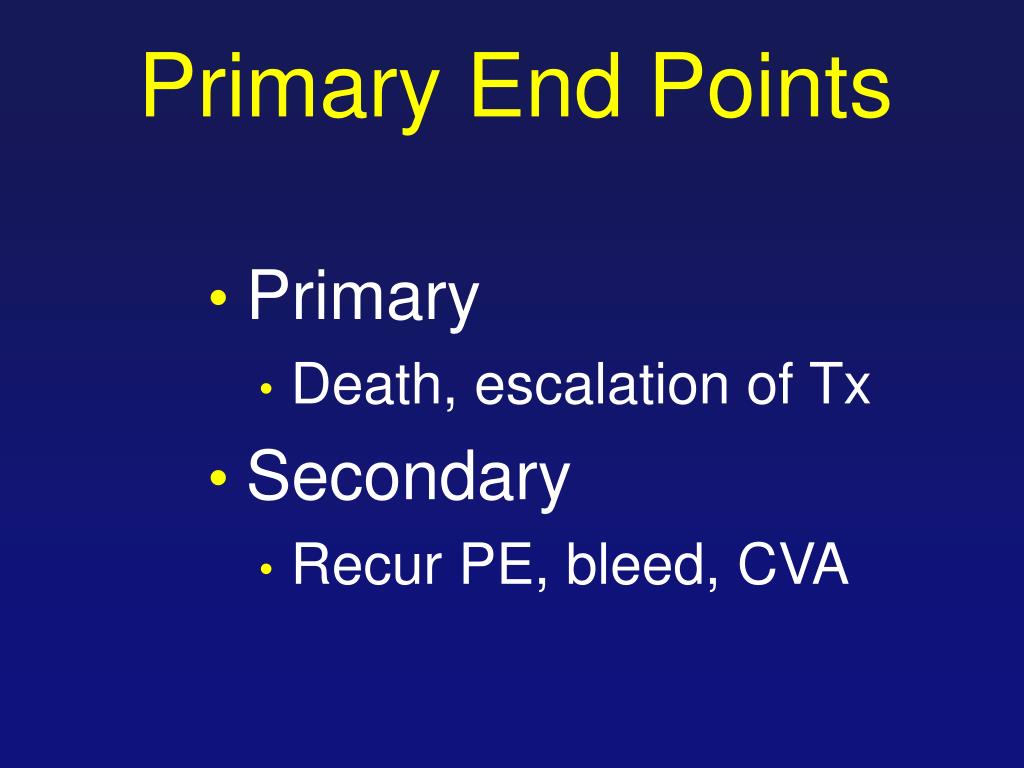 Primary End Points

• Primary
 • Death, escalation of Tx
• Secondary
 • Recur PE, bleed, CVA